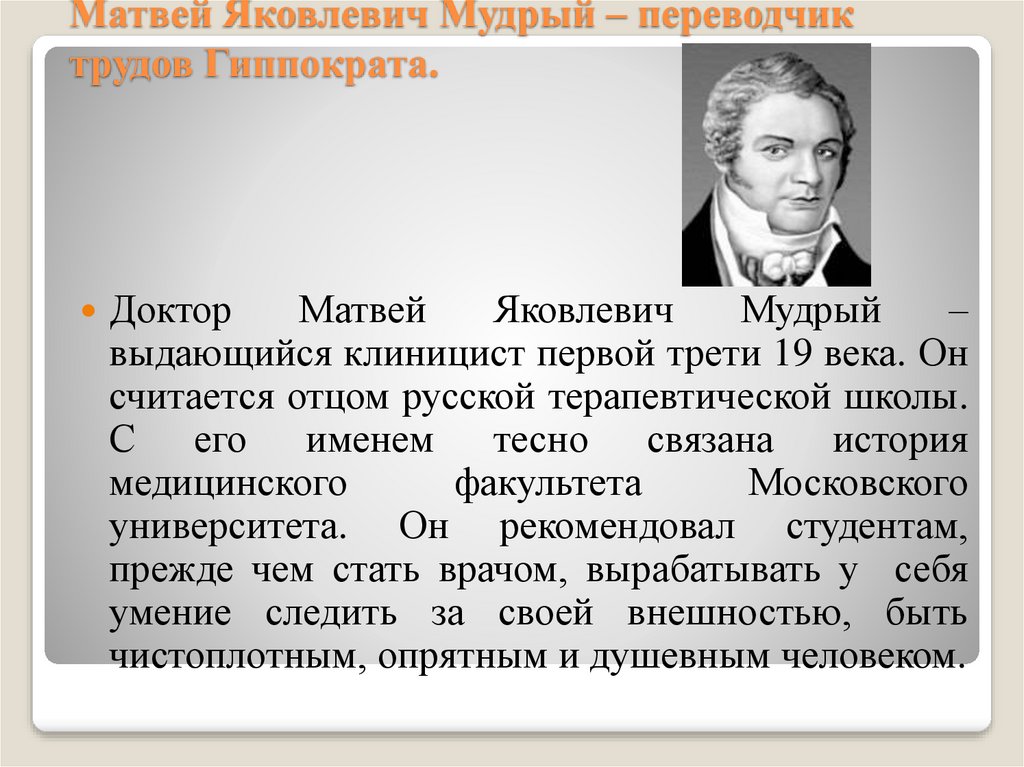 Матвей Яковлевич Мудрый – переводчик трудов Гиппократа.

Доктор Матвей Яковлевич Мудрый – выдающийся клиницист первой трети 19 века. Он считается отцом русской терапевтической школы. С его именем тесно связана история медицинского факультета Московского университета. Он рекомендовал студентам, прежде чем стать врачом, вырабатывать у себя умение следить за своей внешностью, быть чистоплотным, опрятным и душевным человеком.